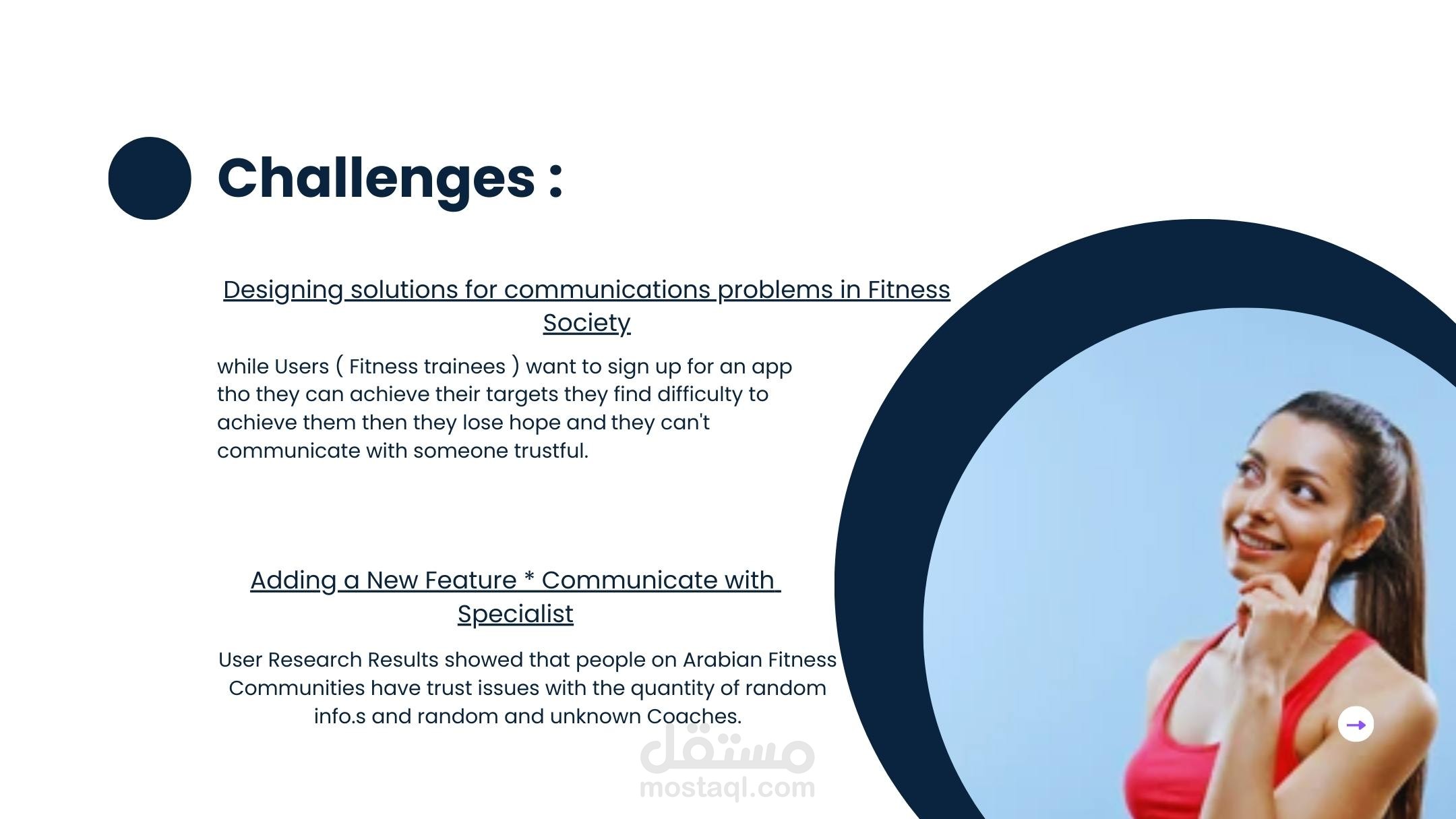 Challenges :

Designing solutions for communications problems in Fitness Society

while Users ( Fitness trainees ) want to sign up for an app tho they can achieve their targets they find difficulty to achieve them then they lose hope and they can't communicate with someone trustful.

Adding a New Feature * Communicate with Specialist

User Research Results showed that people on Arabian Fitness Communities have trust issues with the quantity of random info.s and random and unknown Coaches.

مستقل
mostaql.com